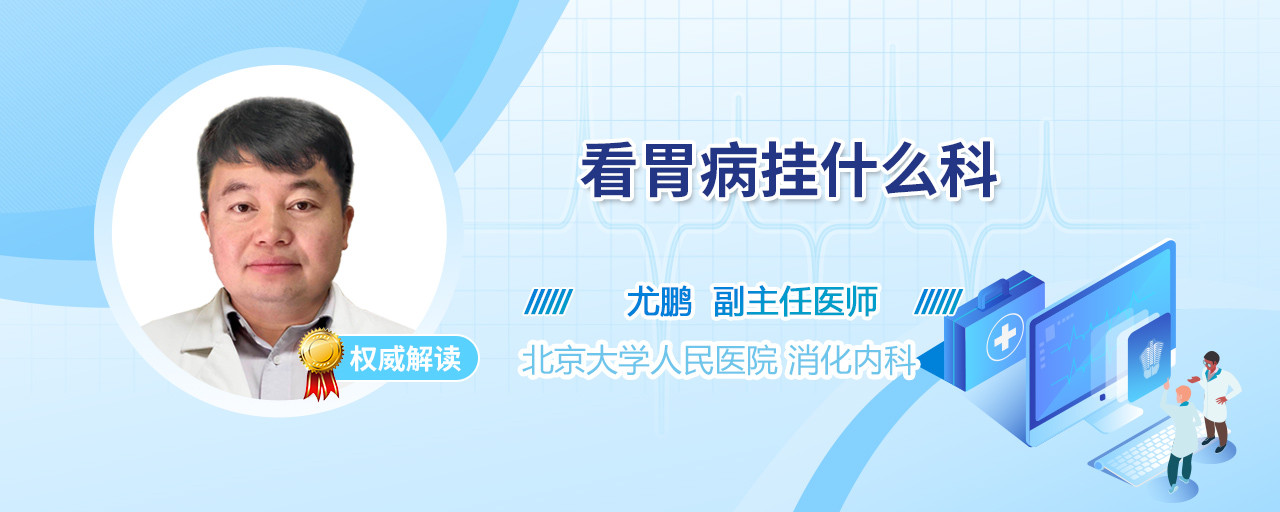 看胃病挂什么科

尤鹏 副主任医师

权威解读

北京大学人民医院 消化内科